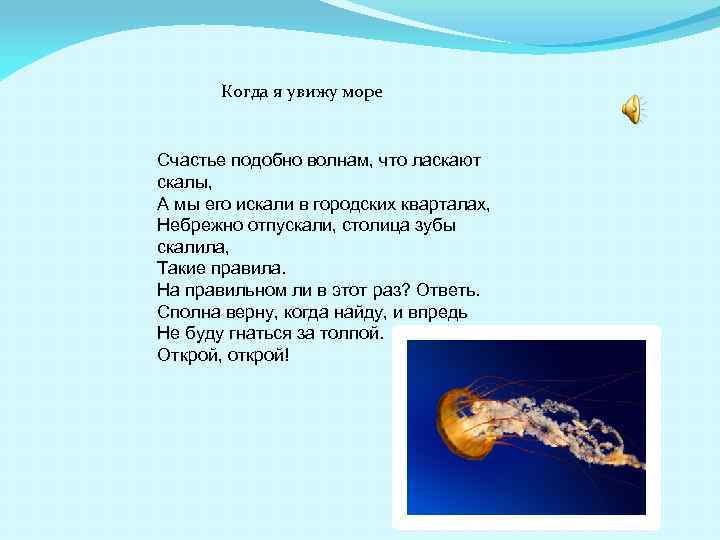 Когда я увижу море

Счастье подобно волнам, что ласкают скалы,
А мы его искали в городских кварталах,
Небрежно отпускали, столица зубы скалила,
Такие правила.
На правильном ли в этот раз? Ответь.
Сполна верну, когда найду, и впредь
Не буду гнаться за толпой.
Открой, открой!